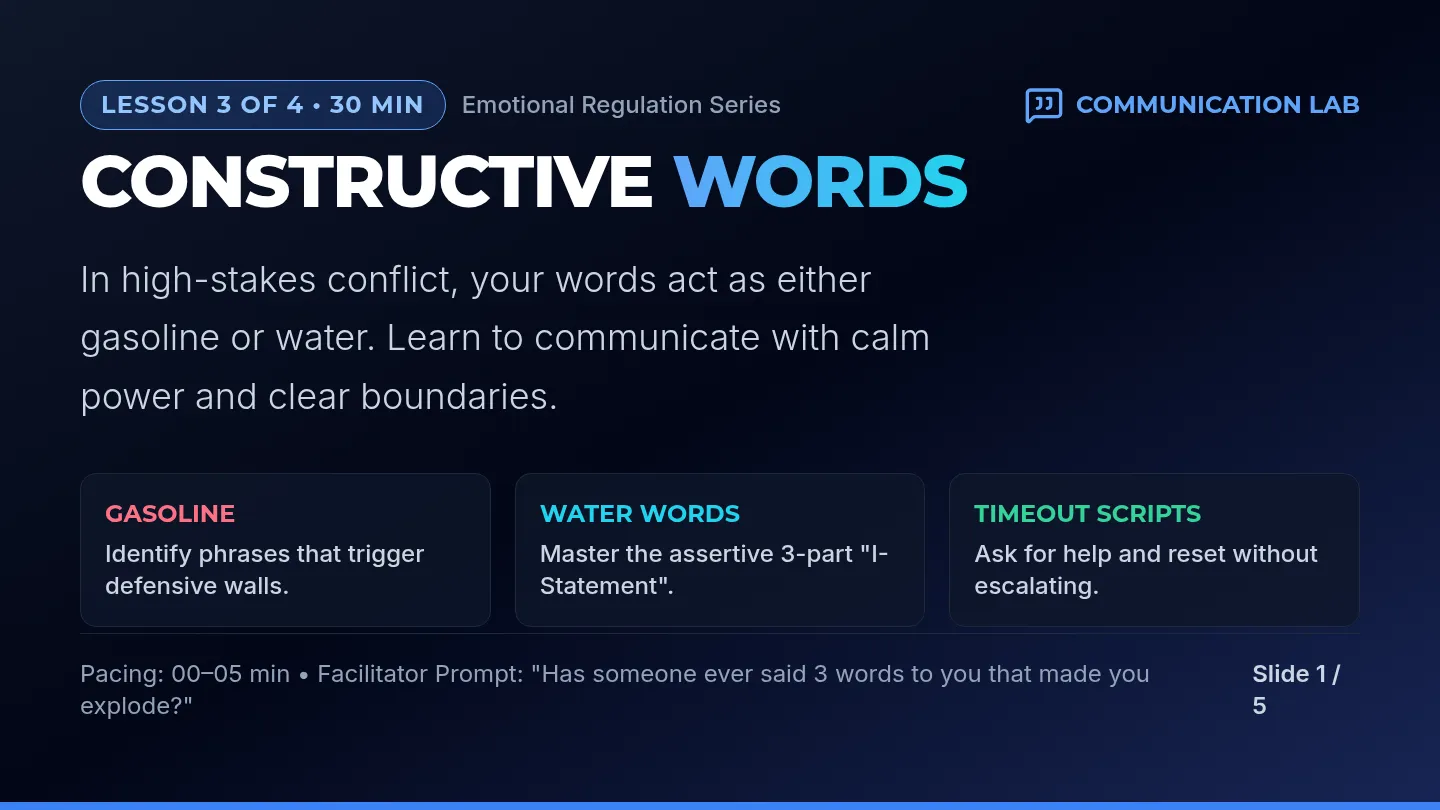 LESSON 3 OF 4 • 30 MIN Emotional Regulation Series

COMMUNICATION LAB

CONSTRUCTIVE WORDS

In high-stakes conflict, your words act as either gasoline or water. Learn to communicate with calm power and clear boundaries.

GASOLINE
Identify phrases that trigger defensive walls.

WATER WORDS
Master the assertive 3-part "I-Statement".

TIMEOUT SCRIPTS
Ask for help and reset without escalating.

Pacing: 00–05 min • Facilitator Prompt: "Has someone ever said 3 words to you that made you explode?"

Slide 1 / 5